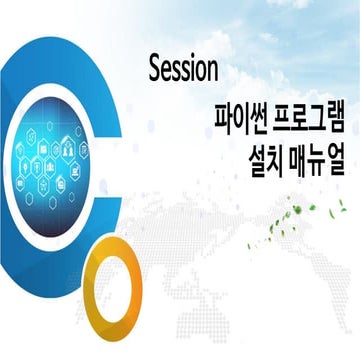 Session

파이썬 프로그램
설치 매뉴얼